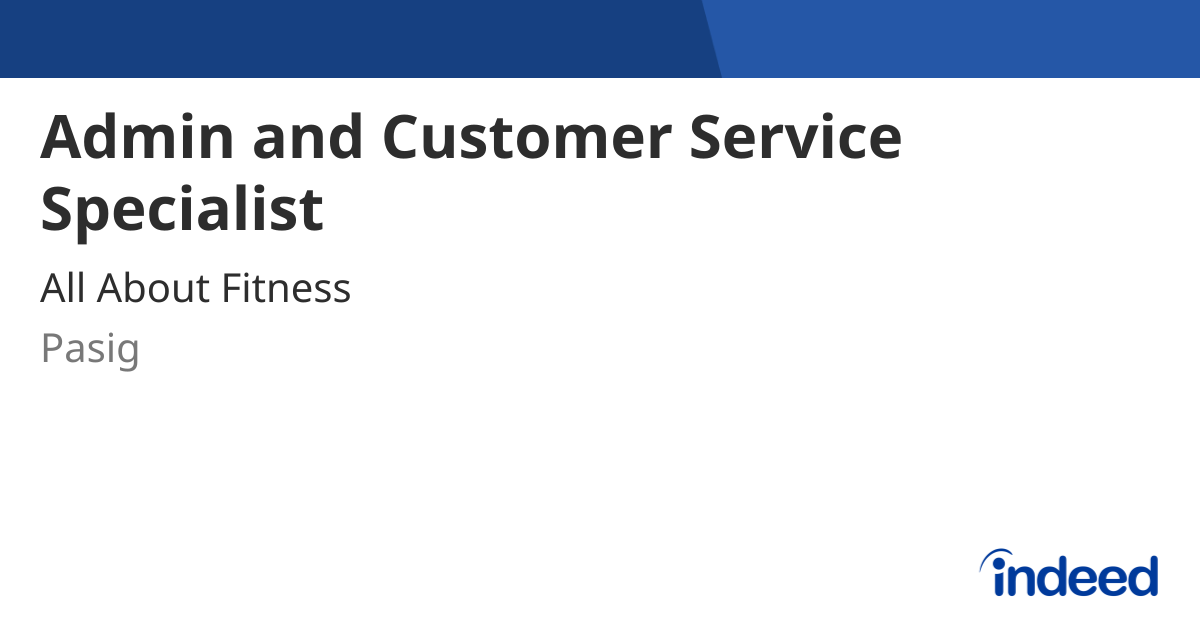 Admin and Customer Service Specialist

All About Fitness

Pasig

indeed